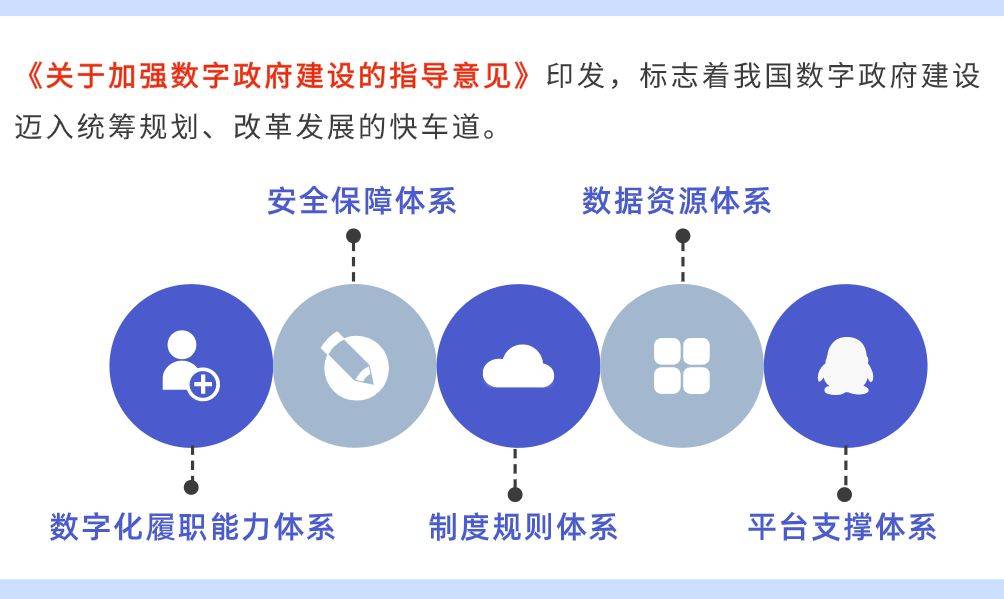 《关于加强数字政府建设的指导意见》印发，标志着我国数字政府建设迈入统筹规划、改革发展的快车道。

安全保障体系

数据资源体系

数字化履职能力体系

制度规则体系

平台支撑体系